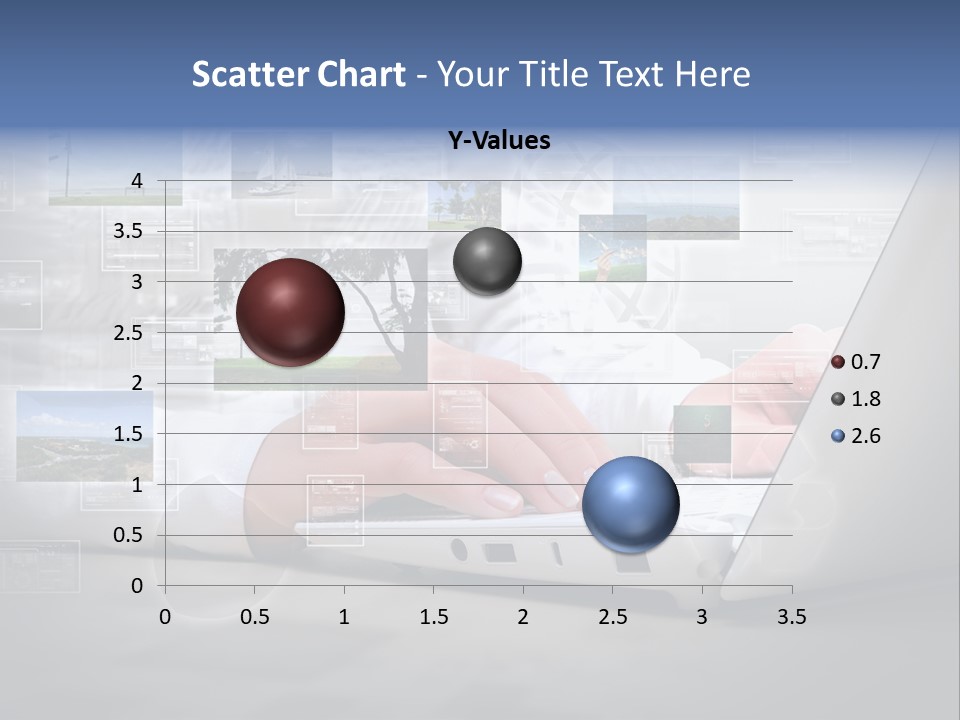 Scatter Chart - Your Title Text Here

Y-Values

4
3.5
3
2.5
2
1.5
1
0.5
0

0 0.5 1 1.5 2 2.5 3 3.5

0.7
1.8
2.6